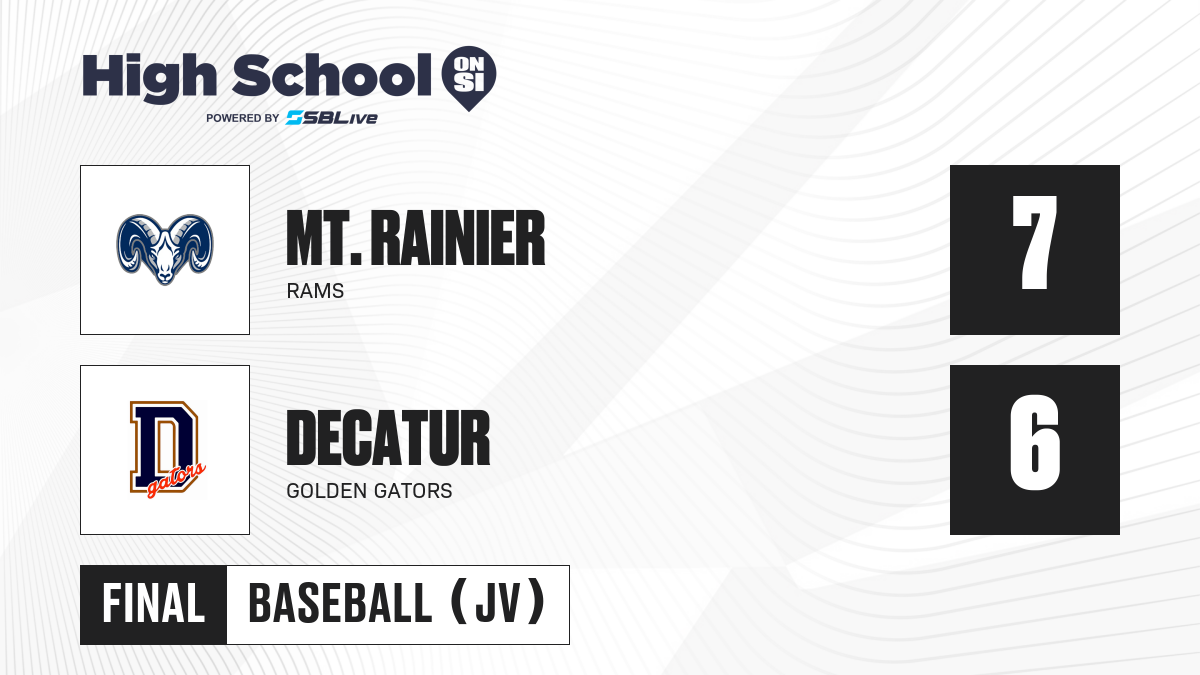 High School ON SI
POWERED BY SBLive

MT. RAINIER
RAMS
7

D
gators
DECATUR
GOLDEN GATORS
6

FINAL BASEBALL (JV)